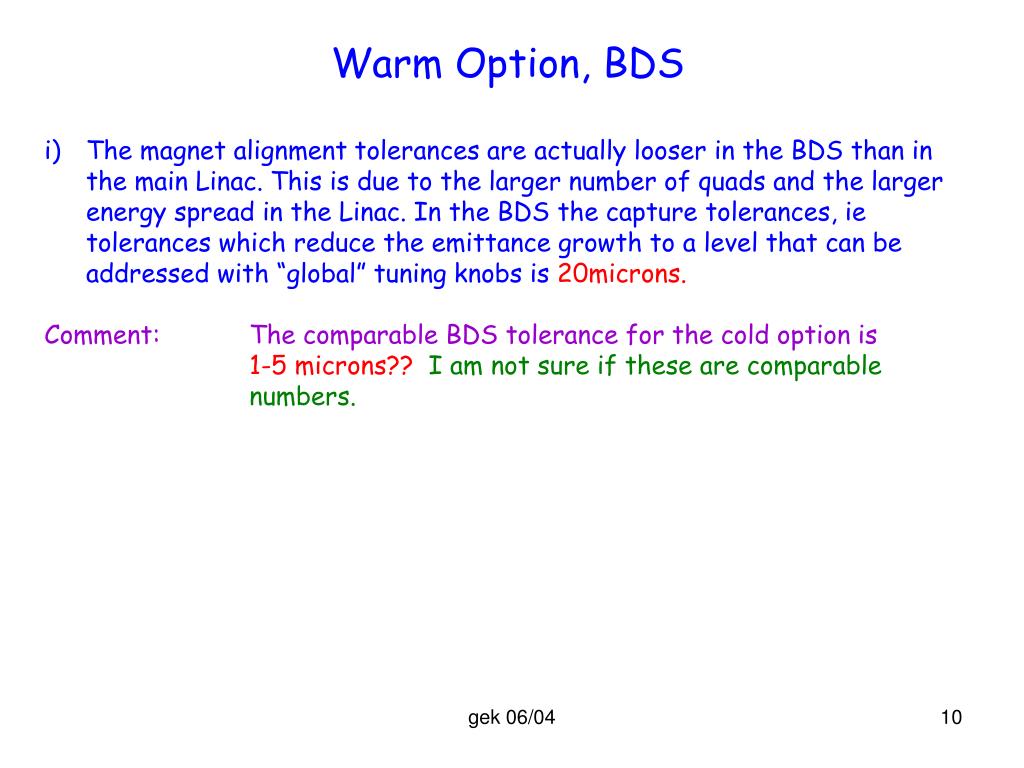 Warm Option, BDS

i) The magnet alignment tolerances are actually looser in the BDS than in the main Linac. This is due to the larger number of quads and the larger energy spread in the Linac. In the BDS the capture tolerances, ie tolerances which reduce the emittance growth to a level that can be addressed with “global” tuning knobs is 20microns.

Comment: The comparable BDS tolerance for the cold option is 1-5 microns?? I am not sure if these are comparable numbers.

gek 06/04

10